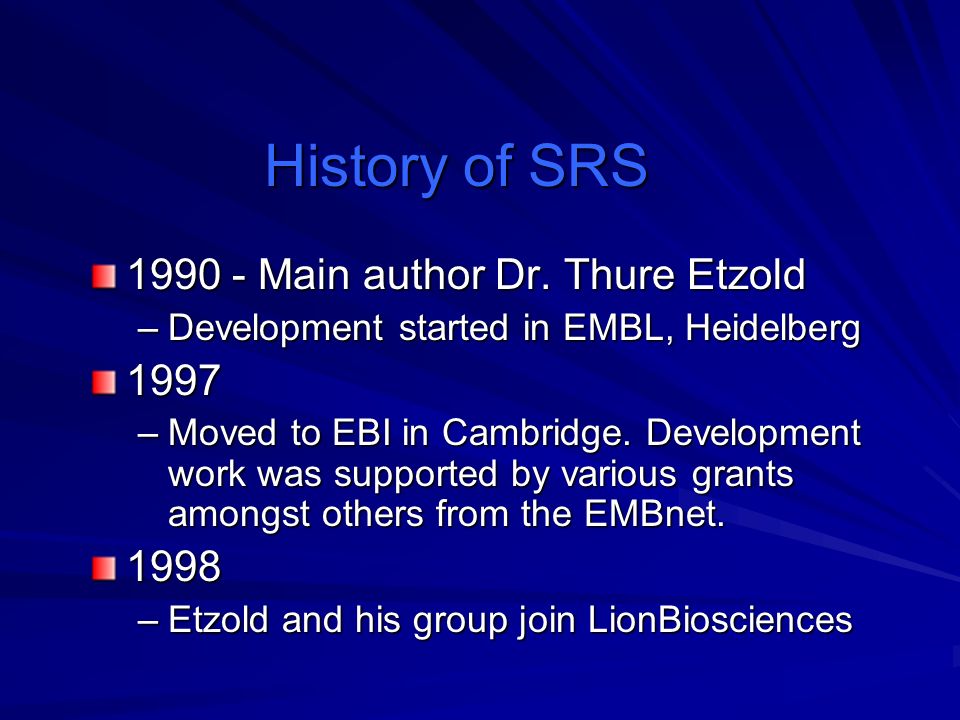 History of SRS

1990 - Main author Dr. Thure Etzold
– Development started in EMBL, Heidelberg

1997
– Moved to EBI in Cambridge. Development work was supported by various grants amongst others from the EMBnet.

1998
– Etzold and his group join LionBiosciences